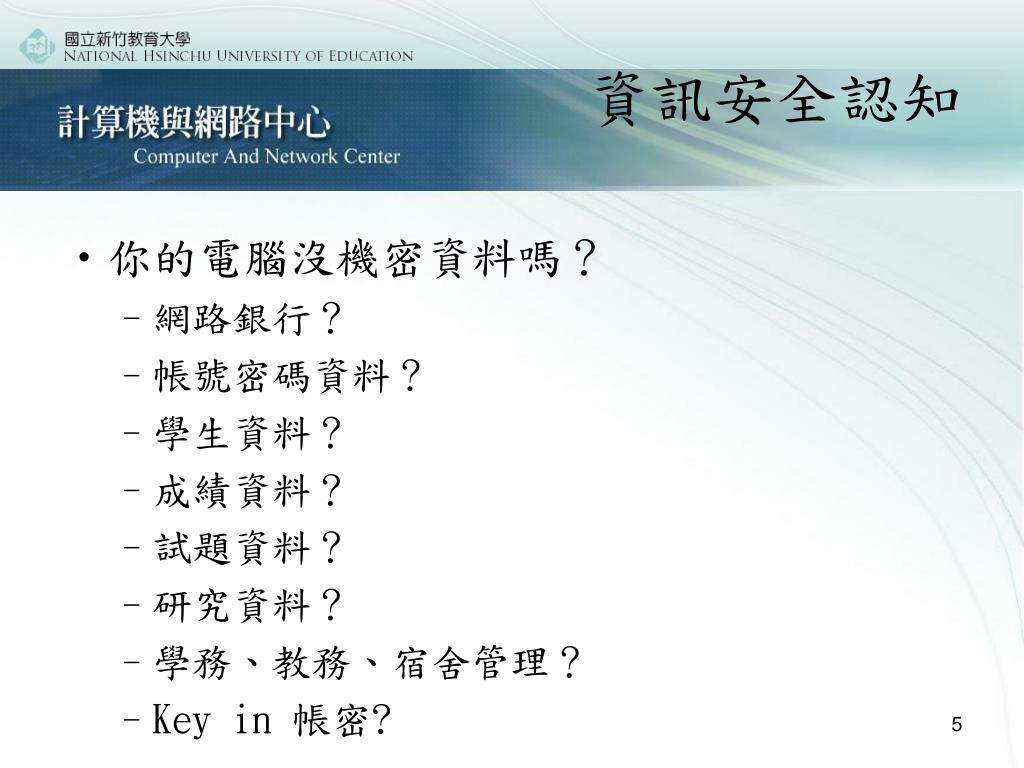 國立新竹教育大學
National Hsinchu University of Education

計算機與網路中心
Computer And Network Center

資訊安全認知

• 你的電腦沒機密資料嗎？
– 網路銀行？
– 帳號密碼資料？
– 學生資料？
– 成績資料？
– 試題資料？
– 研究資料？
– 學務、教務、宿舍管理？
– Key in 帳密?

5